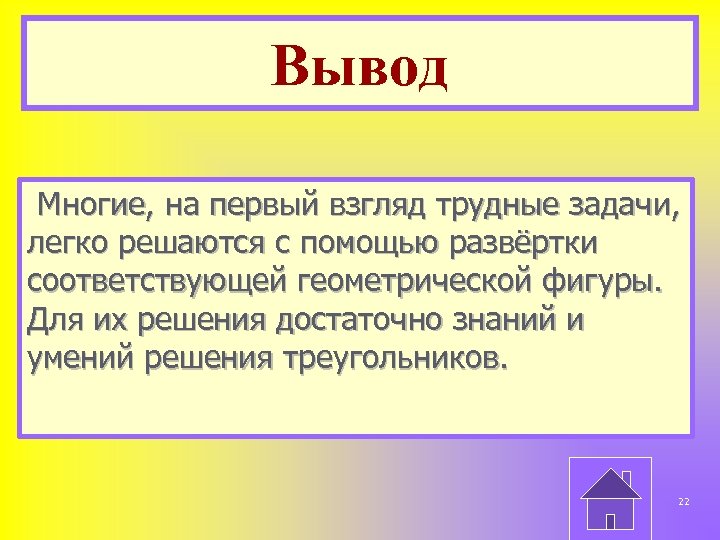 Вывод

Многие, на первый взгляд трудные задачи, легко решаются с помощью развёртки соответствующей геометрической фигуры. Для их решения достаточно знаний и умений решения треугольников.

22